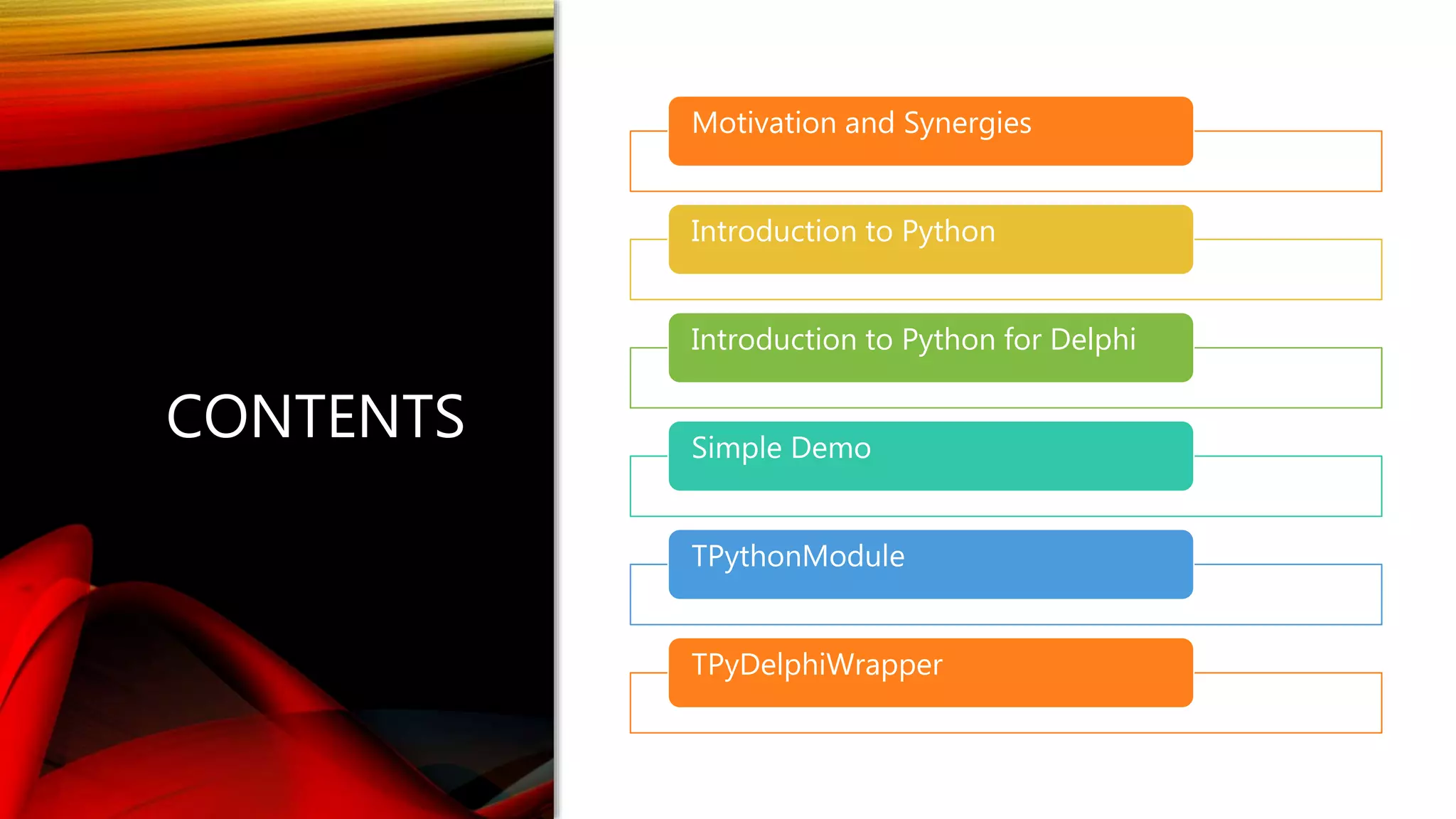 CONTENTS

Motivation and Synergies

Introduction to Python

Introduction to Python for Delphi

Simple Demo

TPythonModule

TPyDelphiWrapper